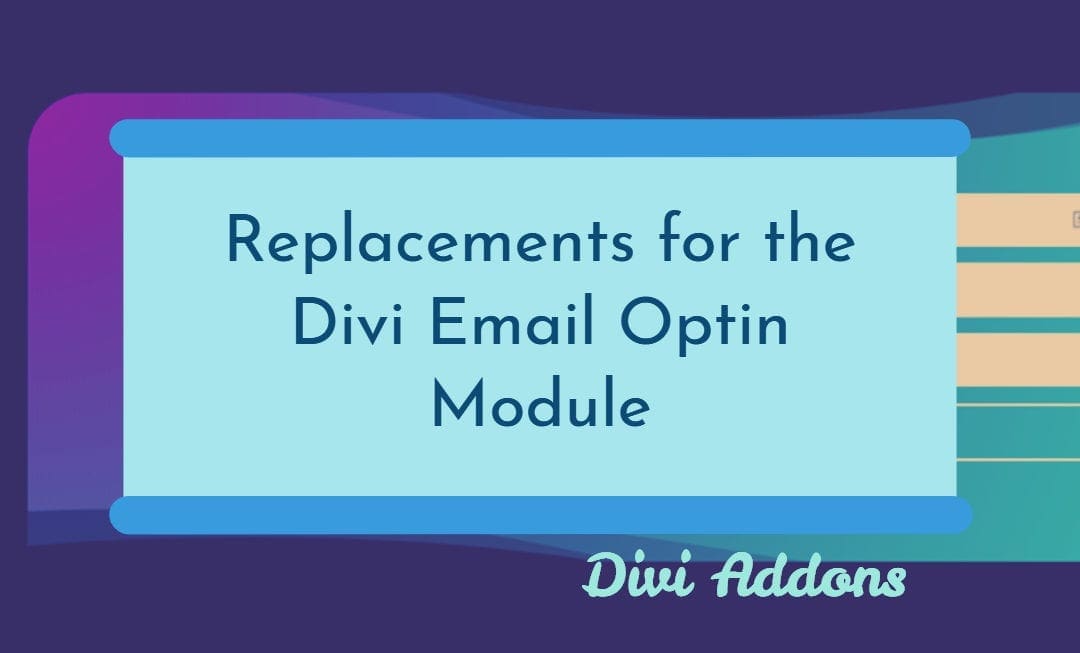 Replacements for the Divi Email Optin Module

Divi Addons